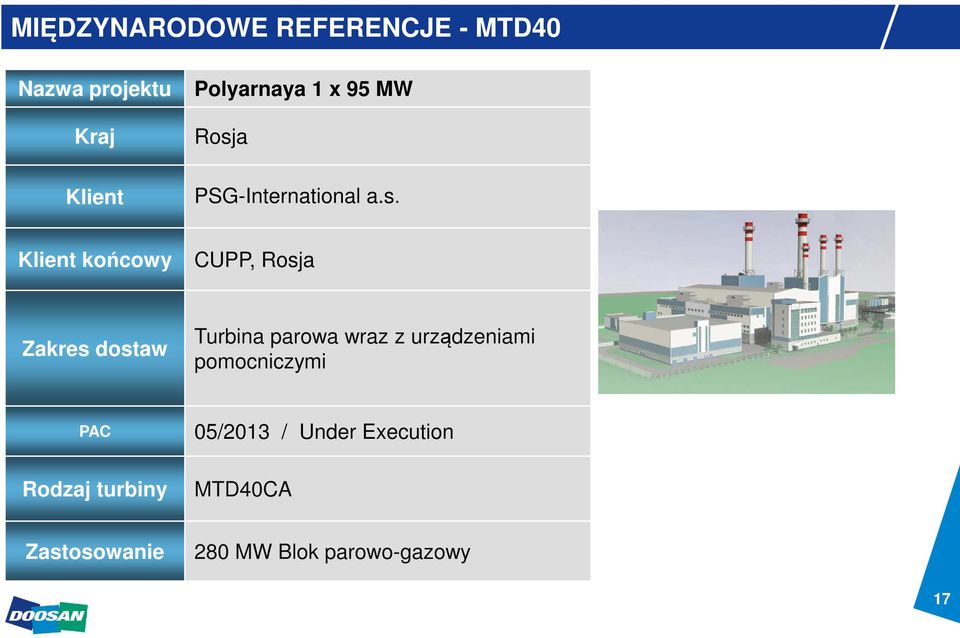 MIĘDZYNARODOWE REFERENCJE - MTD40

| Nazwa projektu | Polyarnaya 1 x 95 MW |
|---|---|
| Kraj | Rosja |
| Klient | PSG-International a.s. |
| Klient końcowy | CUPP, Rosja |
| Zakres dostaw | Turbina parowa wraz z urządzeniami pomocniczymi |
| PAC | 05/2013 / Under Execution |
| Rodzaj turbiny | MTD40CA |
| Zastosowanie | 280 MW Blok parowo-gazowy |

DOOSAN

17